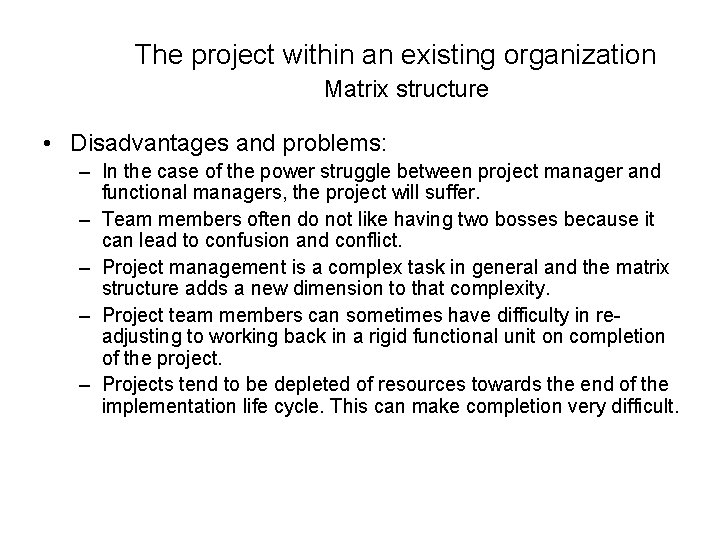 The project within an existing organization
Matrix structure

• Disadvantages and problems:
– In the case of the power struggle between project manager and functional managers, the project will suffer.
– Team members often do not like having two bosses because it can lead to confusion and conflict.
– Project management is a complex task in general and the matrix structure adds a new dimension to that complexity.
– Project team members can sometimes have difficulty in re-adjusting to working back in a rigid functional unit on completion of the project.
– Projects tend to be depleted of resources towards the end of the implementation life cycle. This can make completion very difficult.